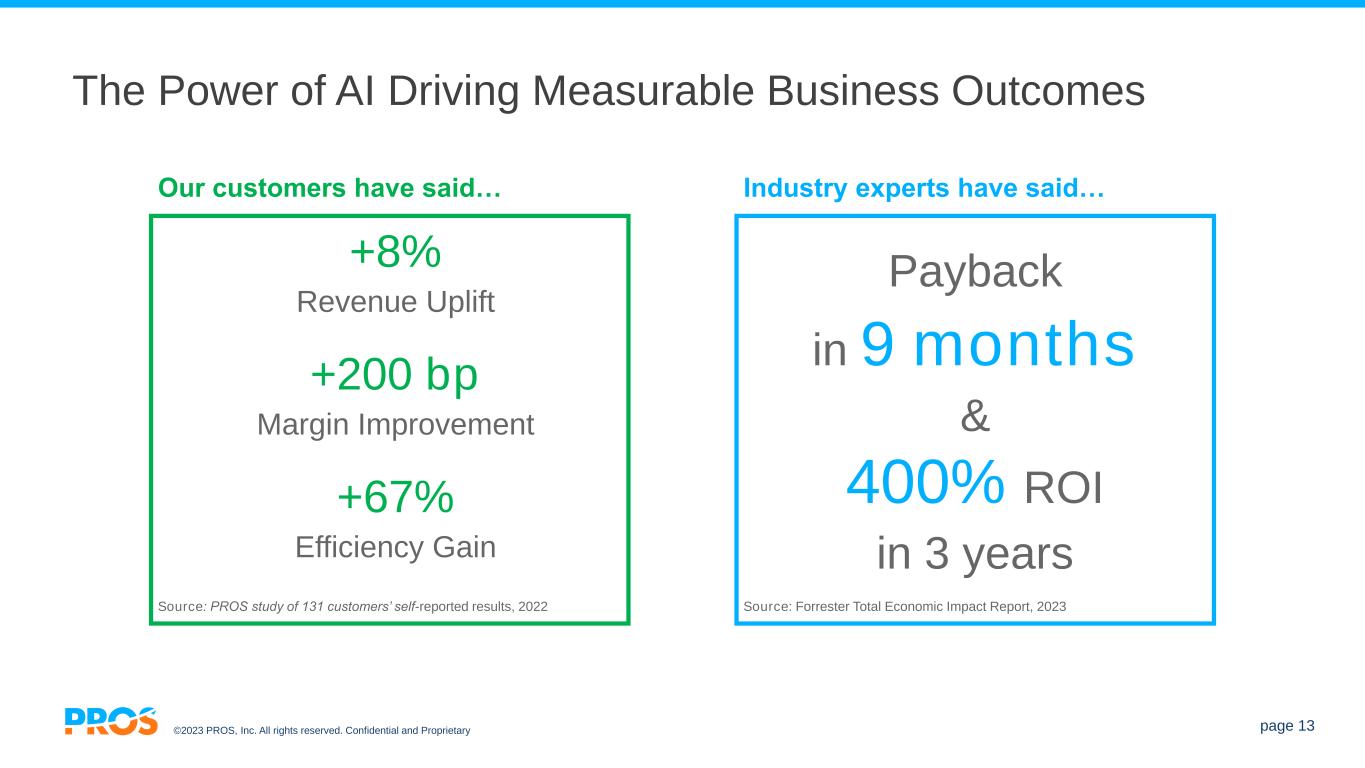 The Power of AI Driving Measurable Business Outcomes

Our customers have said…

+8%
Revenue Uplift

+200 bp
Margin Improvement

+67%
Efficiency Gain

Source: PROS study of 131 customers' self-reported results, 2022

Industry experts have said…

Payback
in 9 months
&
400% ROI
in 3 years

Source: Forrester Total Economic Impact Report, 2023

PROS ©2023 PROS, Inc. All rights reserved. Confidential and Proprietary

page 13